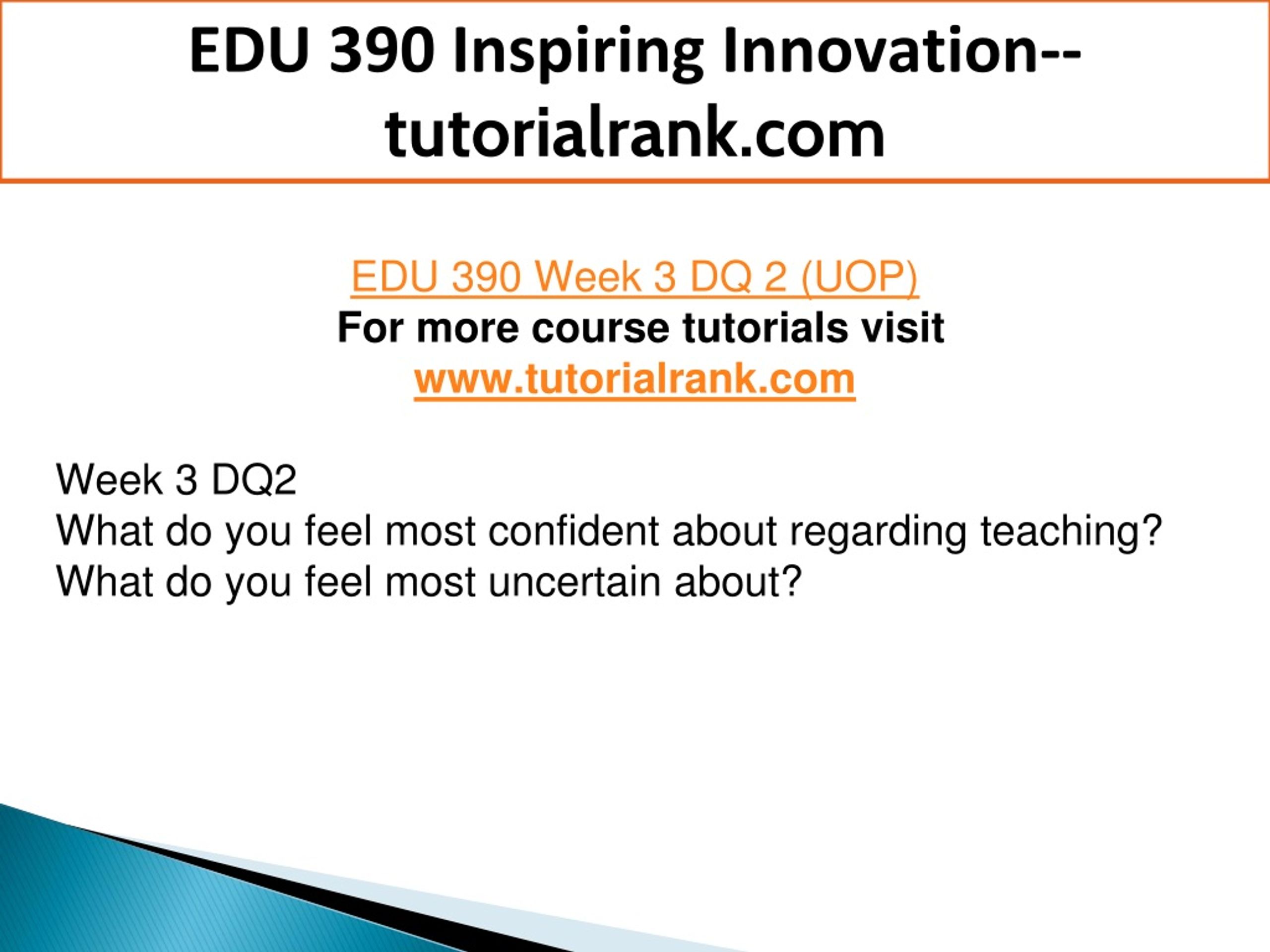 EDU 390 Inspiring Innovation--tutorialrank.com

EDU 390 Week 3 DQ 2 (UOP)
For more course tutorials visit
www.tutorialrank.com

Week 3 DQ2
What do you feel most confident about regarding teaching? What do you feel most uncertain about?